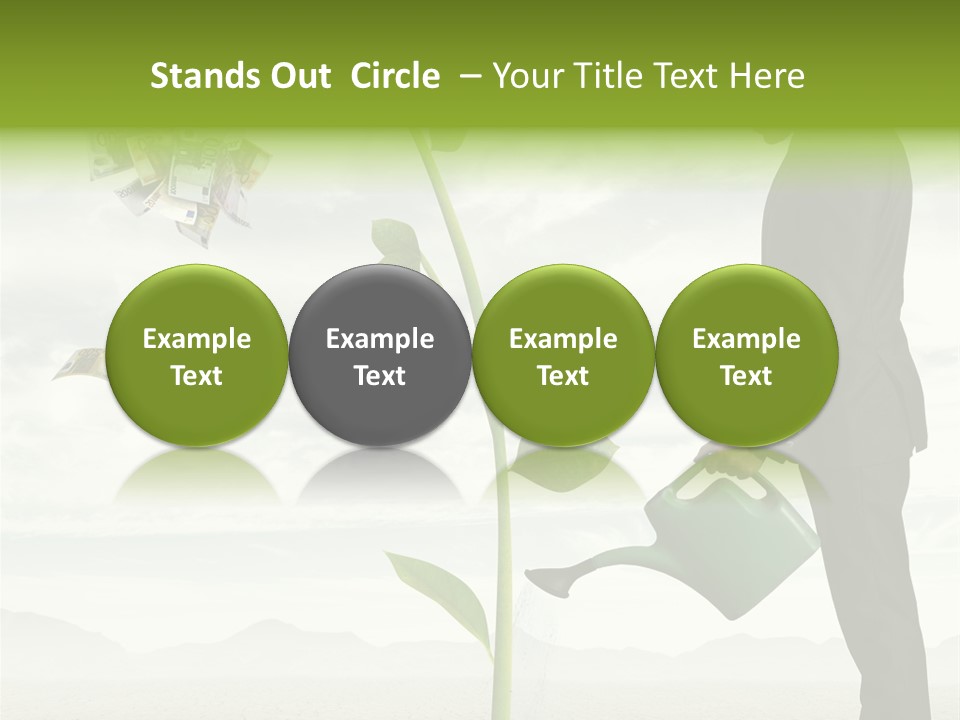 Stands Out Circle – Your Title Text Here

Example Text

Example Text

Example Text

Example Text